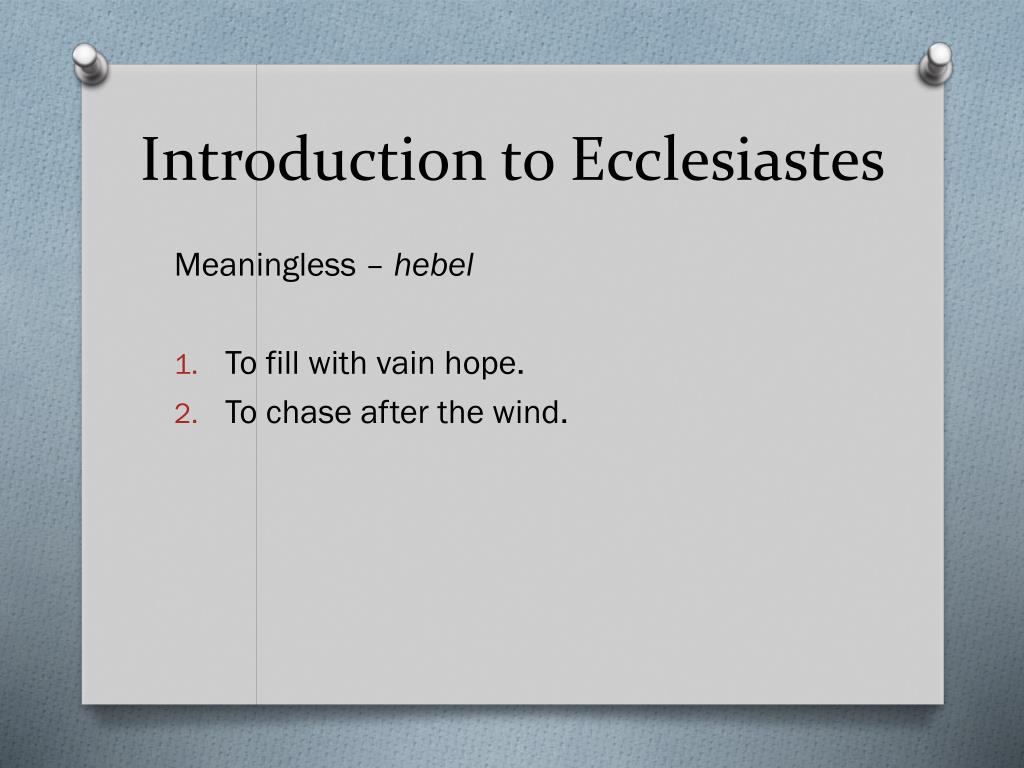 Introduction to Ecclesiastes

Meaningless – hebel

1. To fill with vain hope.
2. To chase after the wind.